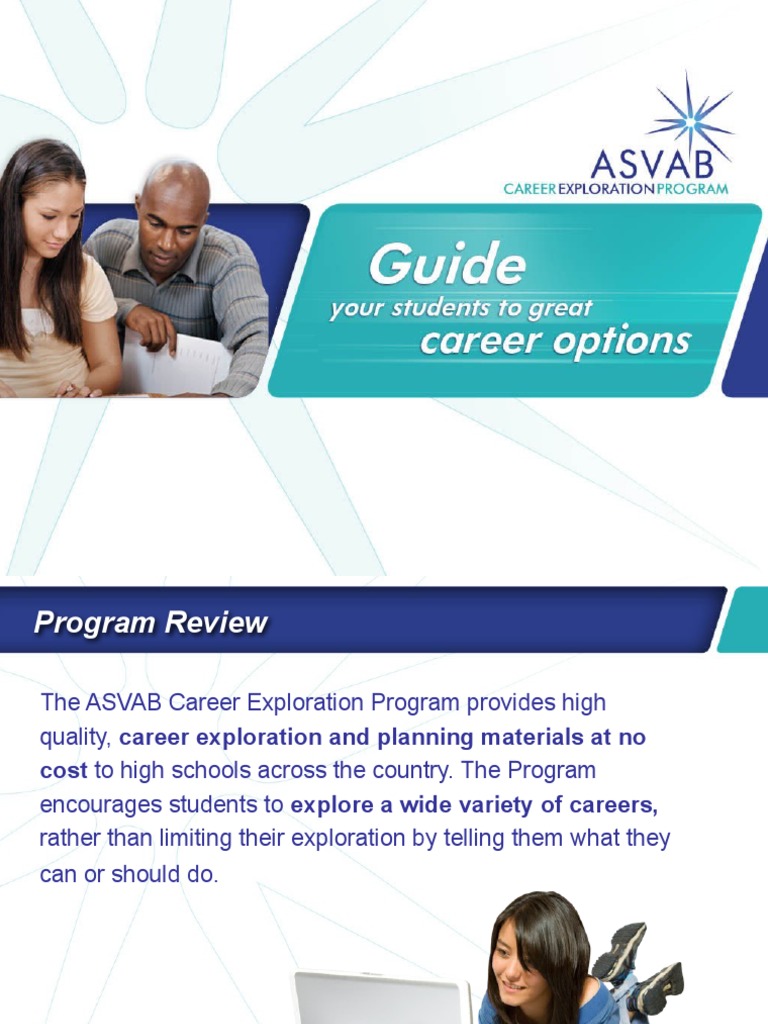 ASVAB
CAREER EXPLORATION PROGRAM

Guide
your students to great
career options

Program Review

The ASVAB Career Exploration Program provides high quality, career exploration and planning materials at no cost to high schools across the country. The Program encourages students to explore a wide variety of careers, rather than limiting their exploration by telling them what they can or should do.